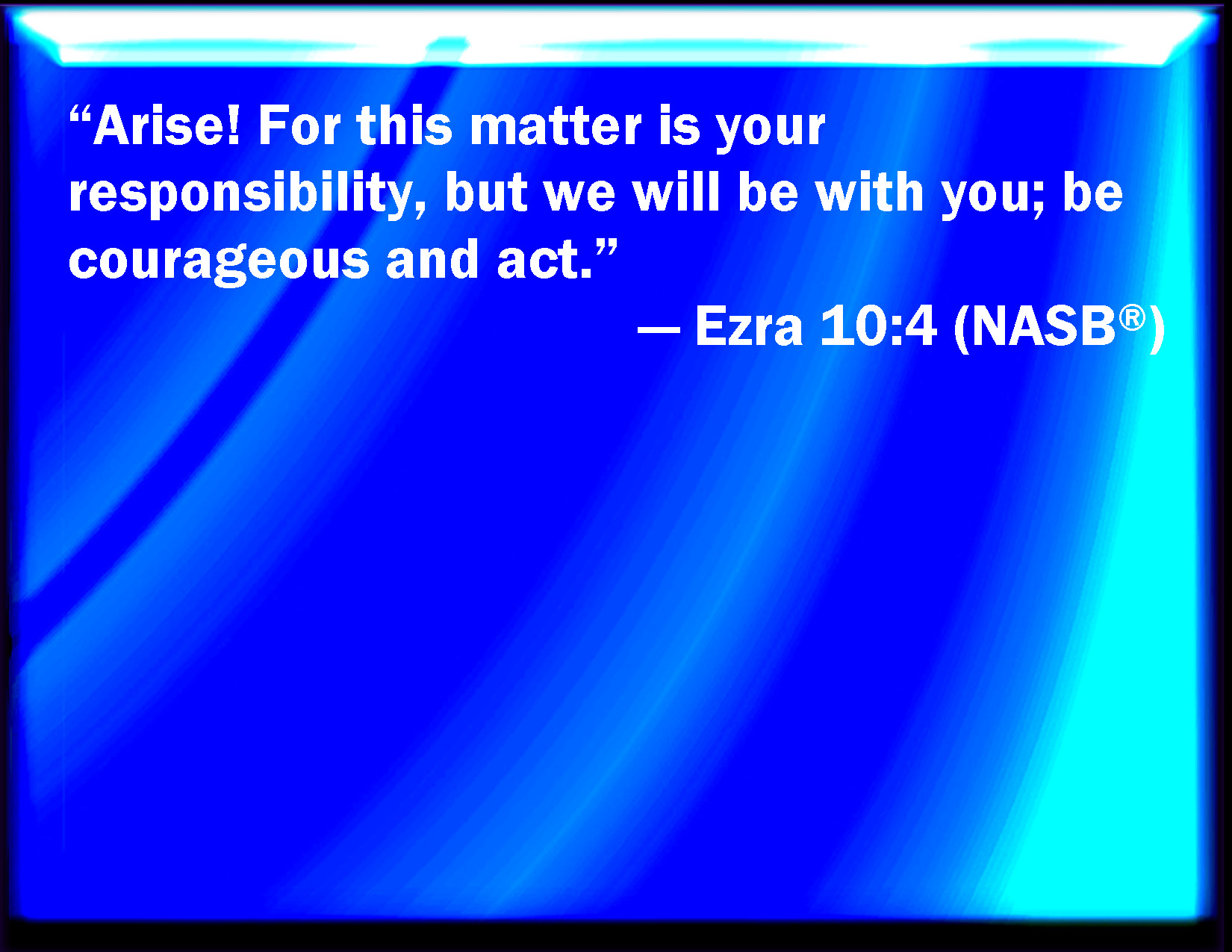 “Arise! For this matter is your responsibility, but we will be with you; be courageous and act.”

— Ezra 10:4 (NASB®)